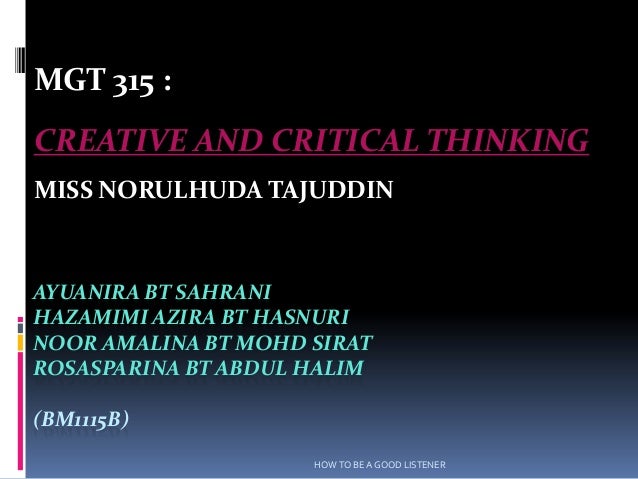 MGT 315 :

CREATIVE AND CRITICAL THINKING

MISS NORULHUDA TAJUDDIN

AYUANIRA BT SAHRANI
HAZAMIMI AZIRA BT HASNURI
NOOR AMALINA BT MOHD SIRAT
ROSASPARINA BT ABDUL HALIM

(BM1115B)

HOW TO BE A GOOD LISTENER